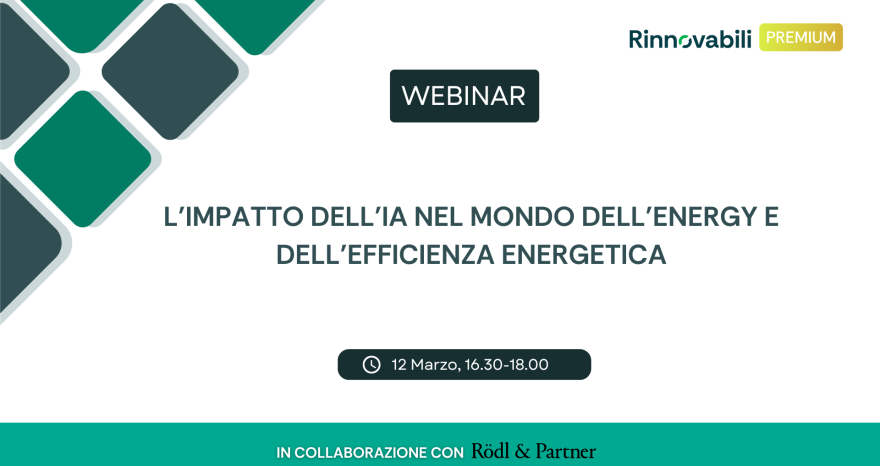 Rinnovabili PREMIUM

WEBINAR

L'IMPATTO DELL'IA NEL MONDO DELL'ENERGY E DELL'EFFICIENZA ENERGETICA

12 Marzo, 16.30-18.00

IN COLLABORAZIONE CON Rödl & Partner